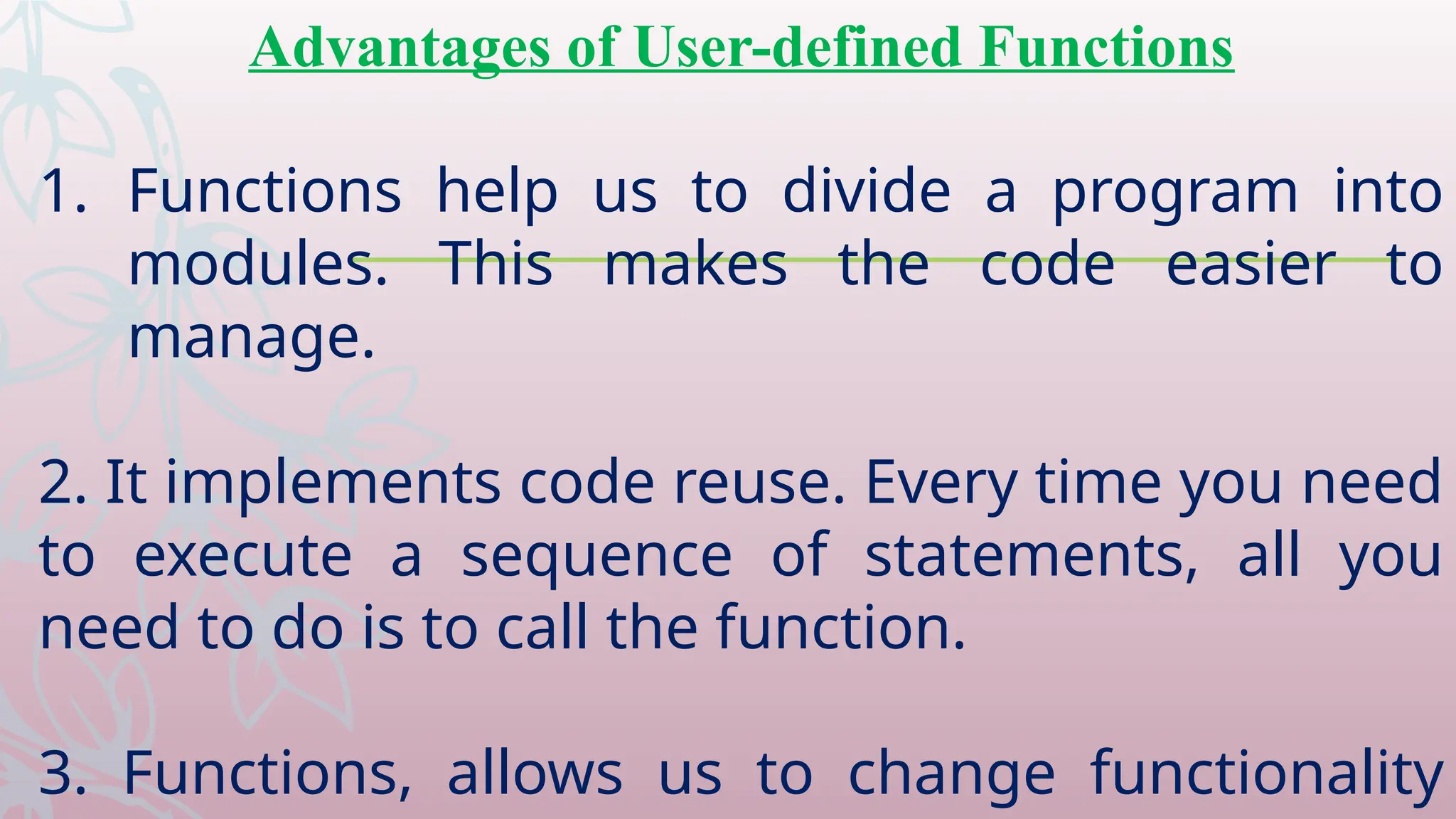 Advantages of User-defined Functions

1. Functions help us to divide a program into modules. This makes the code easier to manage.

2. It implements code reuse. Every time you need to execute a sequence of statements, all you need to do is to call the function.

3. Functions, allows us to change functionality